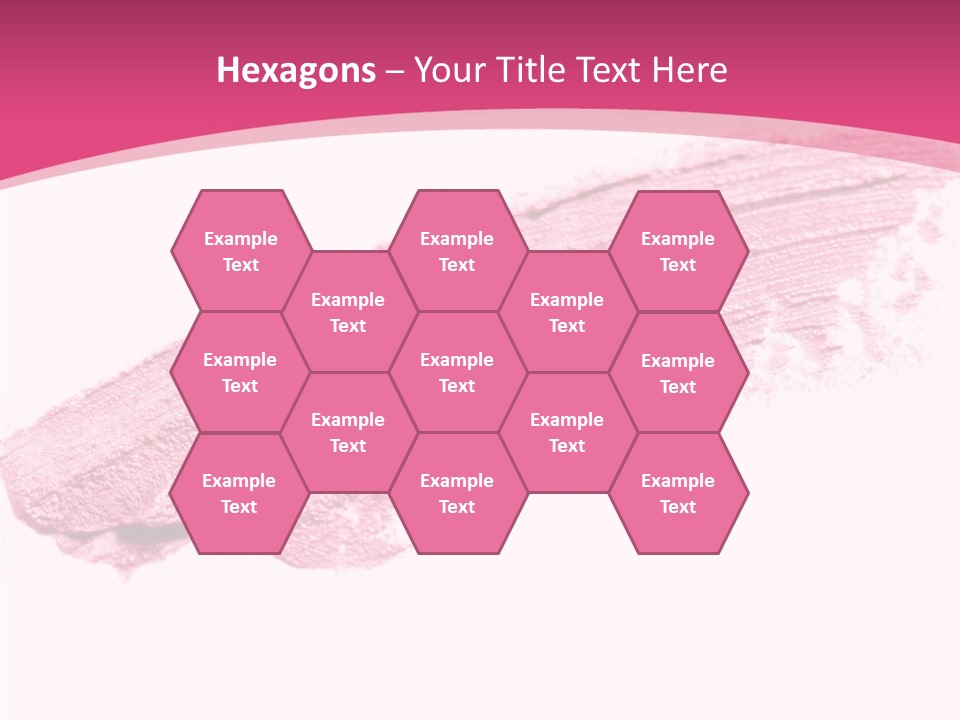 Hexagons – Your Title Text Here

Example Text

Example Text

Example Text

Example Text

Example Text

Example Text

Example Text

Example Text

Example Text

Example Text

Example Text

Example Text

Example Text